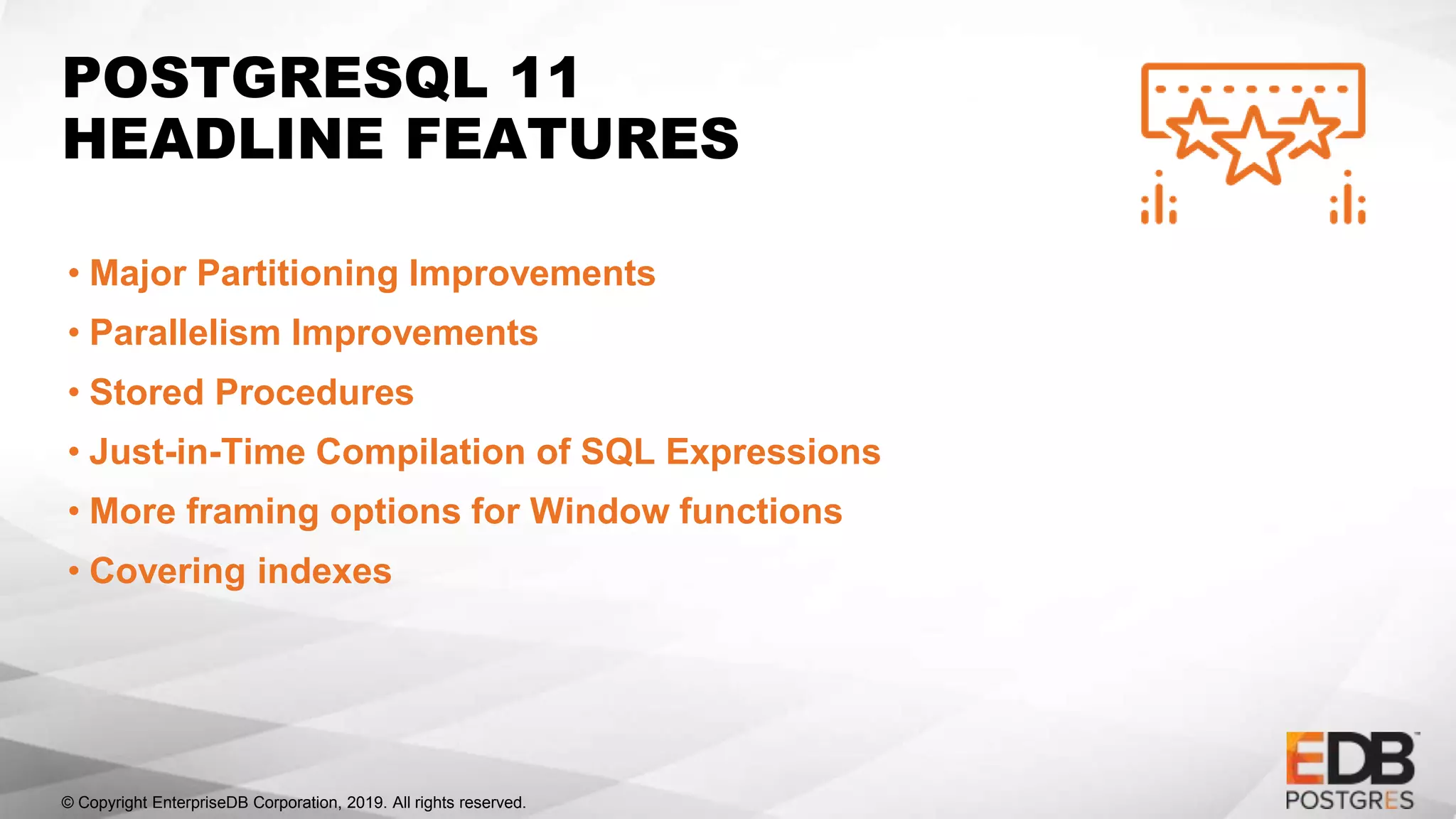 POSTGRESQL 11
HEADLINE FEATURES

• Major Partitioning Improvements
• Parallelism Improvements
• Stored Procedures
• Just-in-Time Compilation of SQL Expressions
• More framing options for Window functions
• Covering indexes

© Copyright EnterpriseDB Corporation, 2019. All rights reserved.

EDB™
POSTGRES